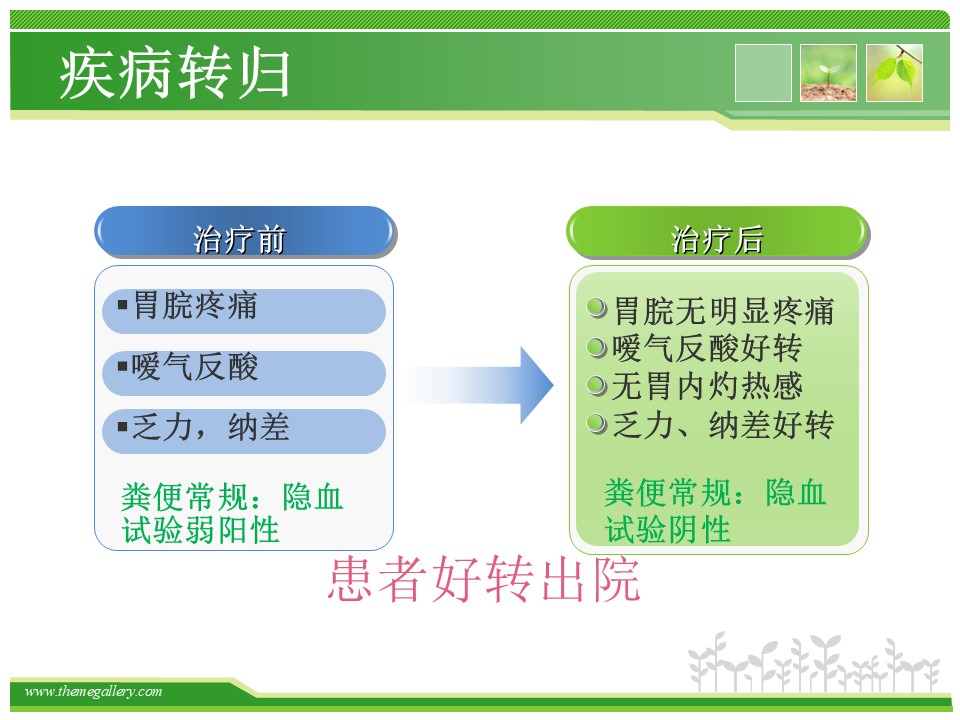 疾病转归

治疗前

▪胃脘疼痛

▪嗳气反酸

▪乏力，纳差

粪便常规：隐血试验弱阳性

治疗后

胃脘无明显疼痛
嗳气反酸好转
无胃内灼热感
乏力、纳差好转

粪便常规：隐血试验阴性

患者好转出院

www.themegallery.com